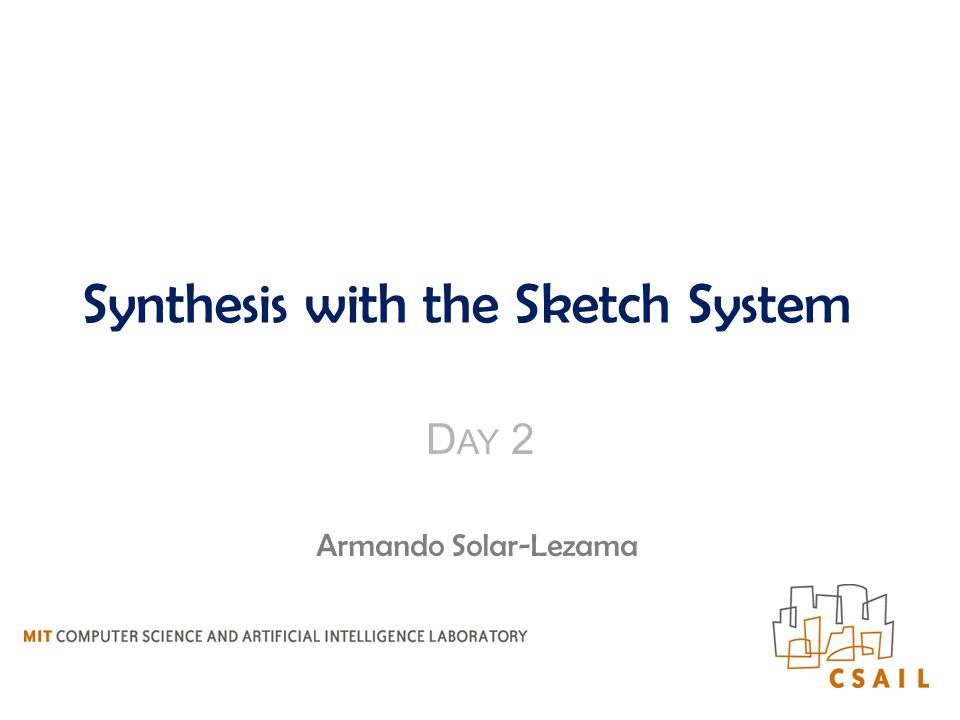 Synthesis with the Sketch System

DAY 2

Armando Solar-Lezama

MIT COMPUTER SCIENCE AND ARTIFICIAL INTELLIGENCE LABORATORY

CSAIL